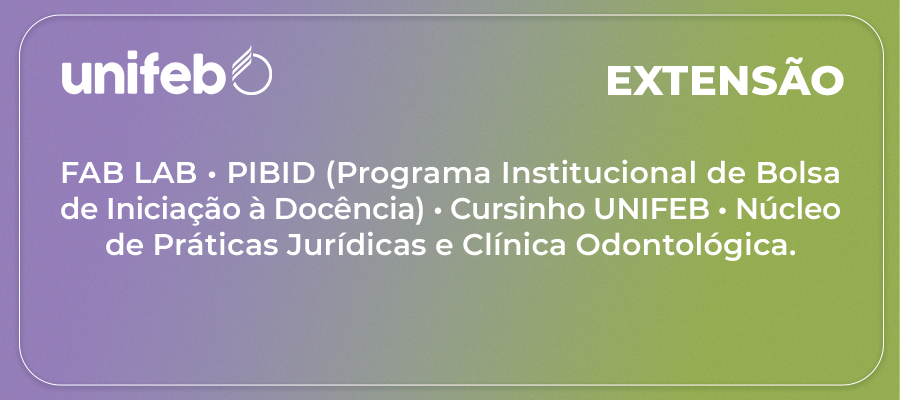 unifeb

EXTENSÃO

FAB LAB • PIBID (Programa Institucional de Bolsa de Iniciação à Docência) • Cursinho UNIFEB • Núcleo de Práticas Jurídicas e Clínica Odontológica.